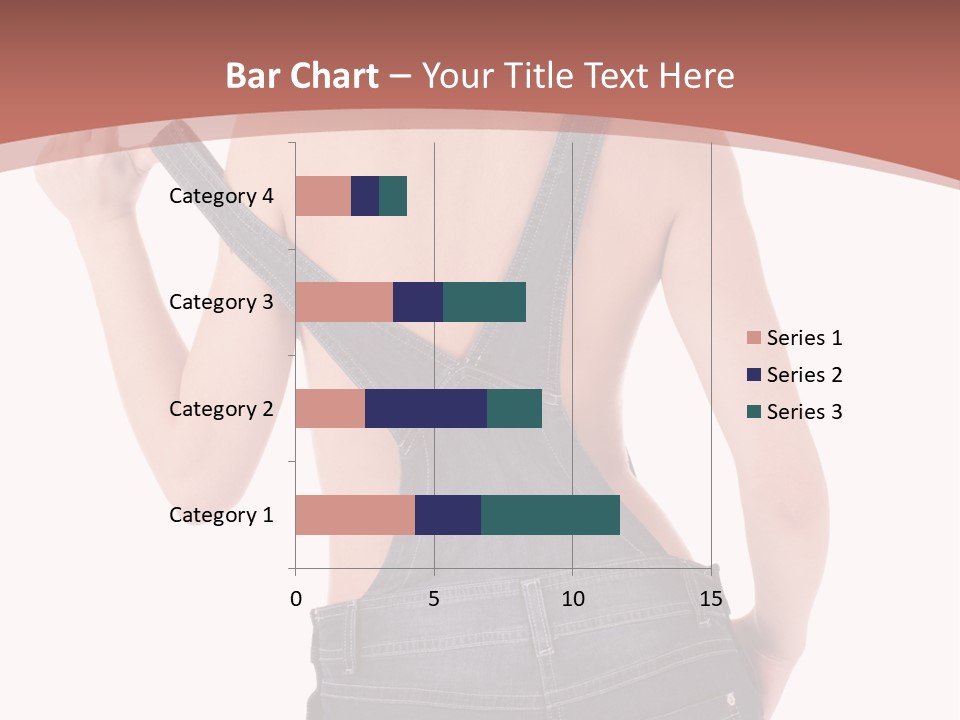 Bar Chart – Your Title Text Here

Category 4
Category 3
Category 2
Category 1

0
5
10
15

Series 1
Series 2
Series 3